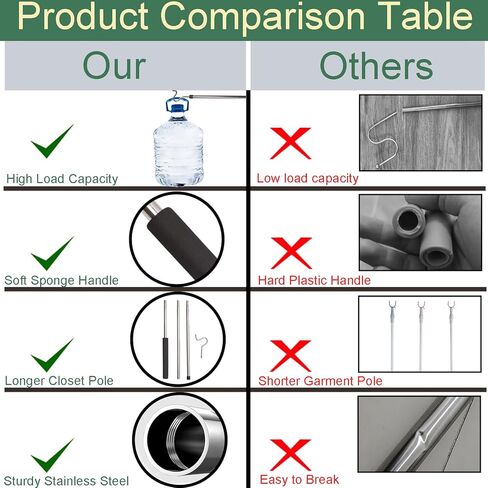 Product Comparison Table

| Our | Others |
|---|---|
| High Load Capacity | Low load capacity |
| Soft Sponge Handle | Hard Plastic Handle |
| Longer Closet Pole | Shorter Garment Pole |
| Sturdy Stainless Steel | Easy to Break |